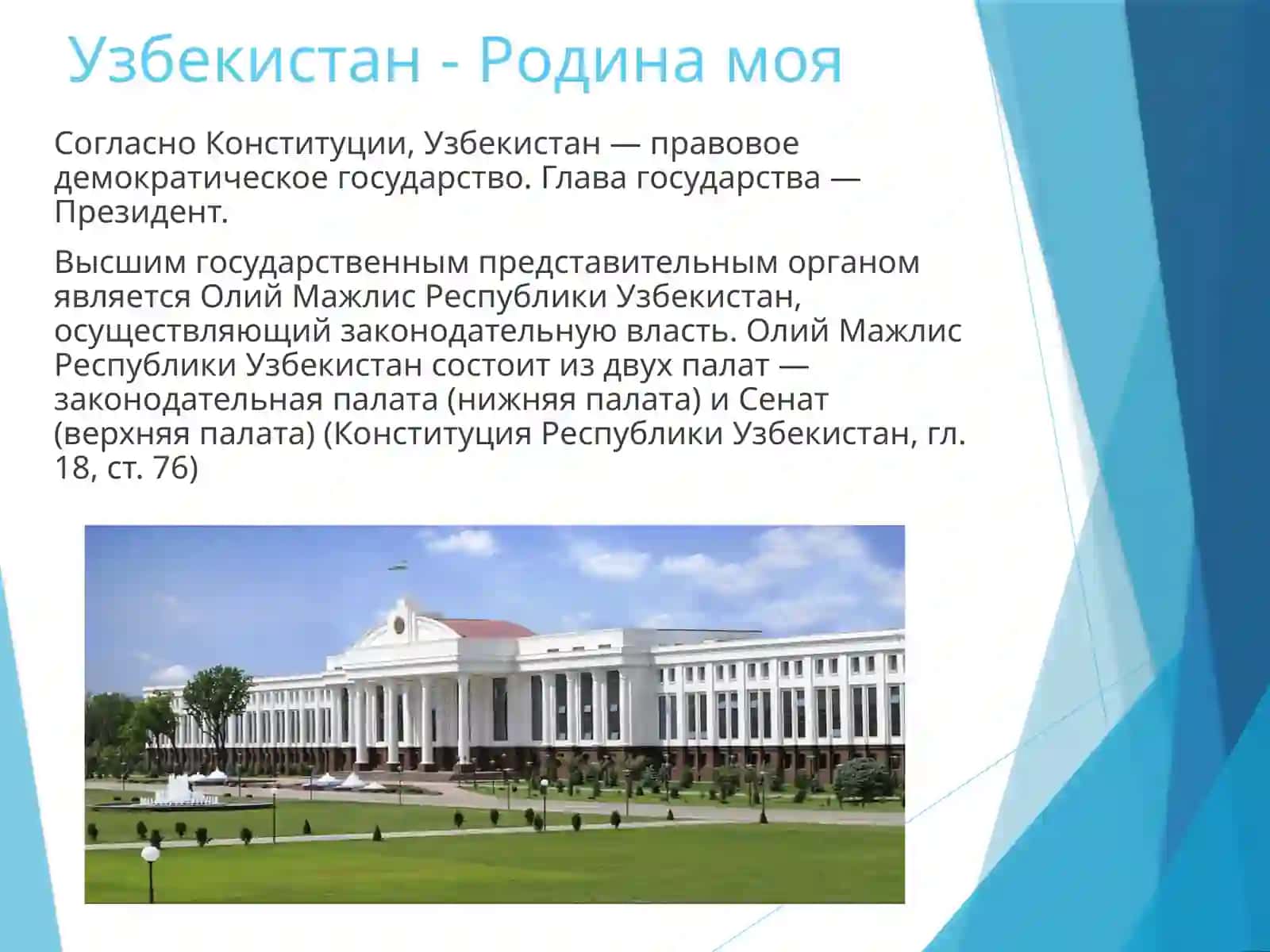 Узбекистан - Родина моя

Согласно Конституции, Узбекистан — правовое демократическое государство. Глава государства — Президент.

Высшим государственным представительным органом является Олий Мажлис Республики Узбекистан, осуществляющий законодательную власть. Олий Мажлис Республики Узбекистан состоит из двух палат — законодательная палата (нижняя палата) и Сенат (верхняя палата) (Конституция Республики Узбекистан, гл. 18, ст. 76)